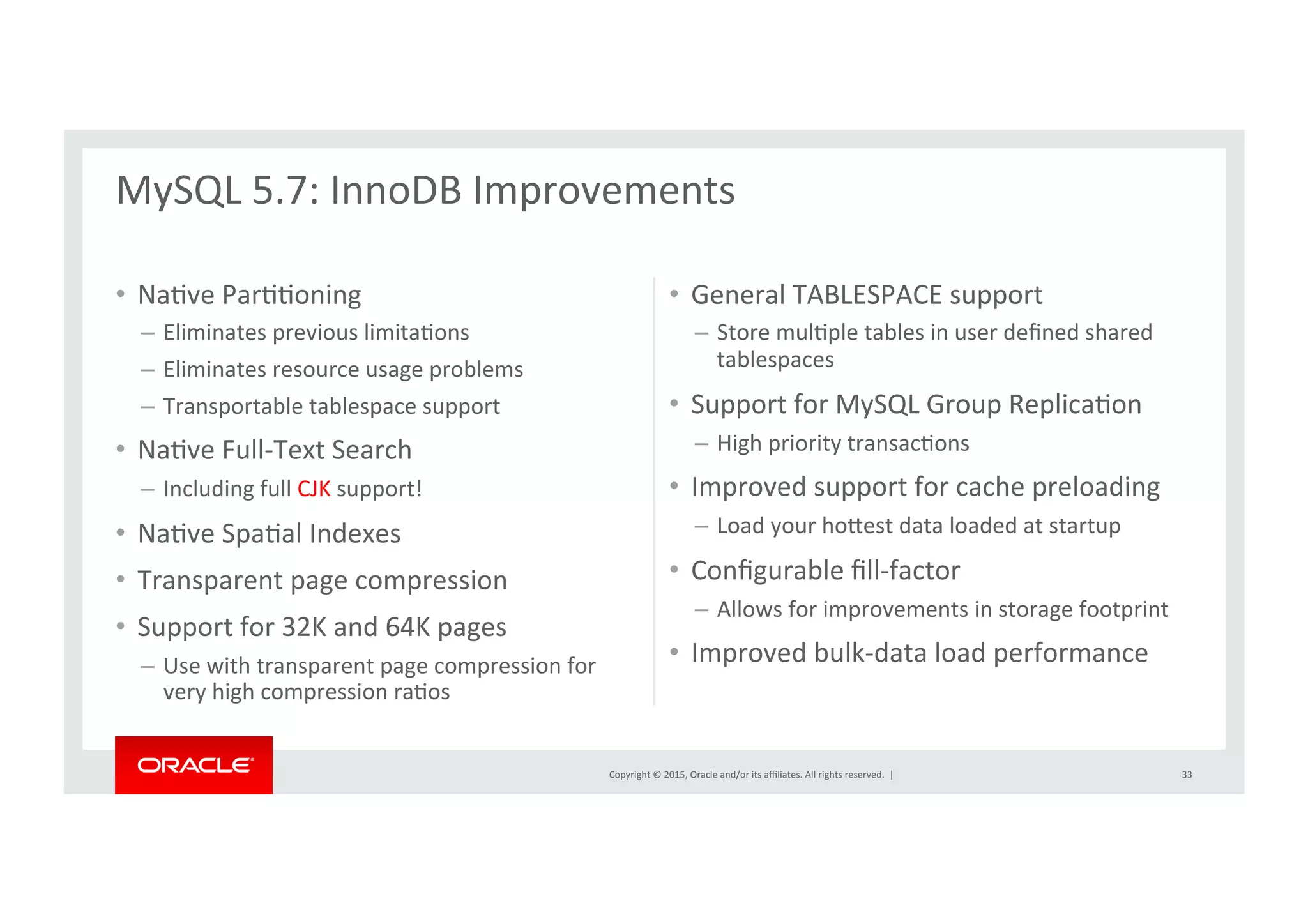 MySQL 5.7: InnoDB Improvements

• Native Partitioning
– Eliminates previous limitations
– Eliminates resource usage problems
– Transportable tablespace support
• Native Full-Text Search
– Including full CJK support!
• Native Spatial Indexes
• Transparent page compression
• Support for 32K and 64K pages
– Use with transparent page compression for very high compression ratios

• General TABLESPACE support
– Store multiple tables in user defined shared tablespaces
• Support for MySQL Group Replication
– High priority transactions
• Improved support for cache preloading
– Load your hottest data loaded at startup
• Configurable fill-factor
– Allows for improvements in storage footprint
• Improved bulk-data load performance

ORACLE

Copyright © 2015, Oracle and/or its affiliates. All rights reserved. |

33